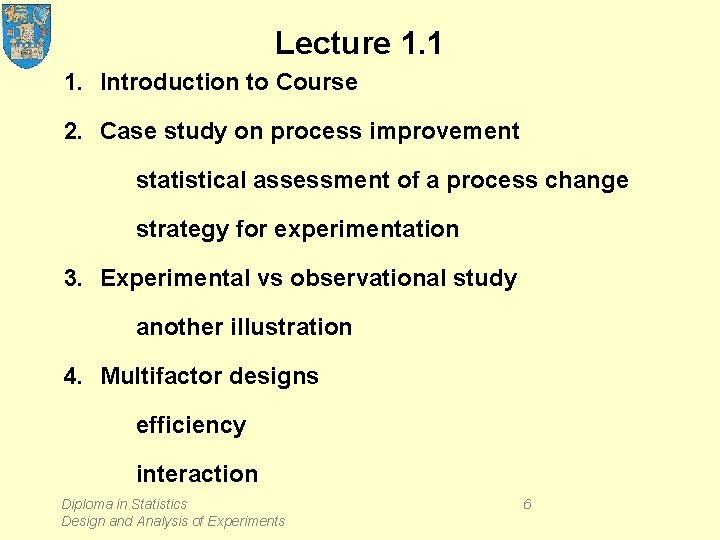 Lecture 1.1

1. Introduction to Course

2. Case study on process improvement

statistical assessment of a process change

strategy for experimentation

3. Experimental vs observational study

another illustration

4. Multifactor designs

efficiency

interaction

Diploma in Statistics
Design and Analysis of Experiments

6